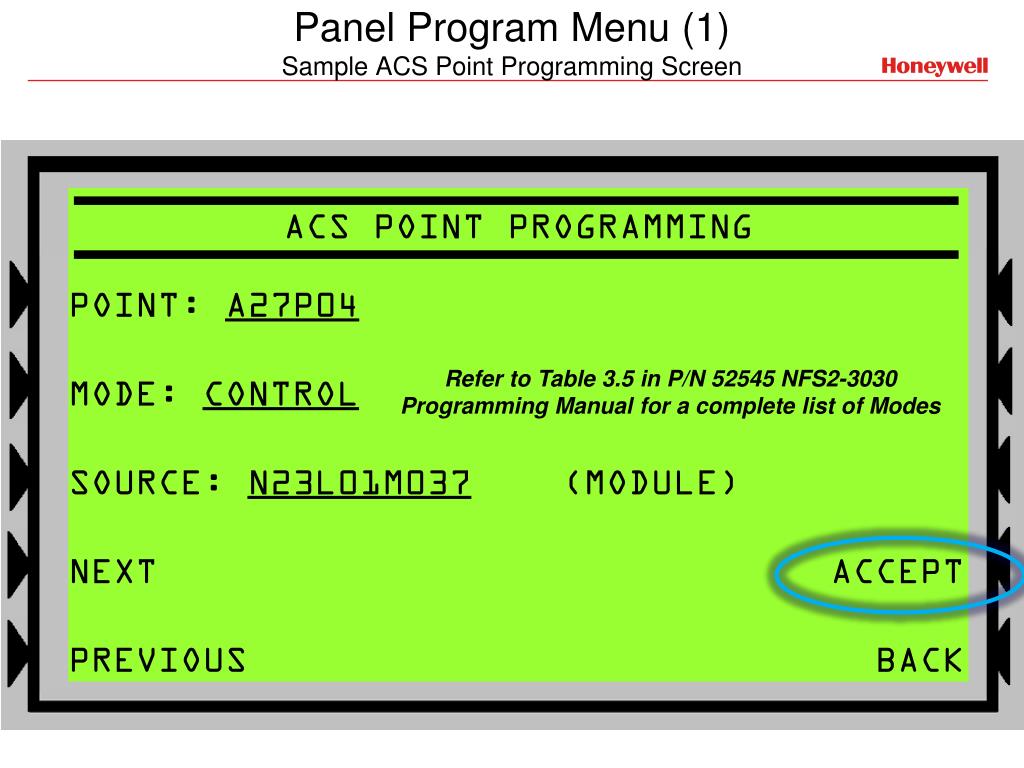 Panel Program Menu (1)
Sample ACS Point Programming Screen

Honeywell

ACS POINT PROGRAMMING

POINT: A27P04

MODE: CONTROL

Refer to Table 3.5 in P/N 52545 NFS2-3030 Programming Manual for a complete list of Modes

SOURCE: N23L01M037 (MODULE)

NEXT

ACCEPT

PREVIOUS

BACK